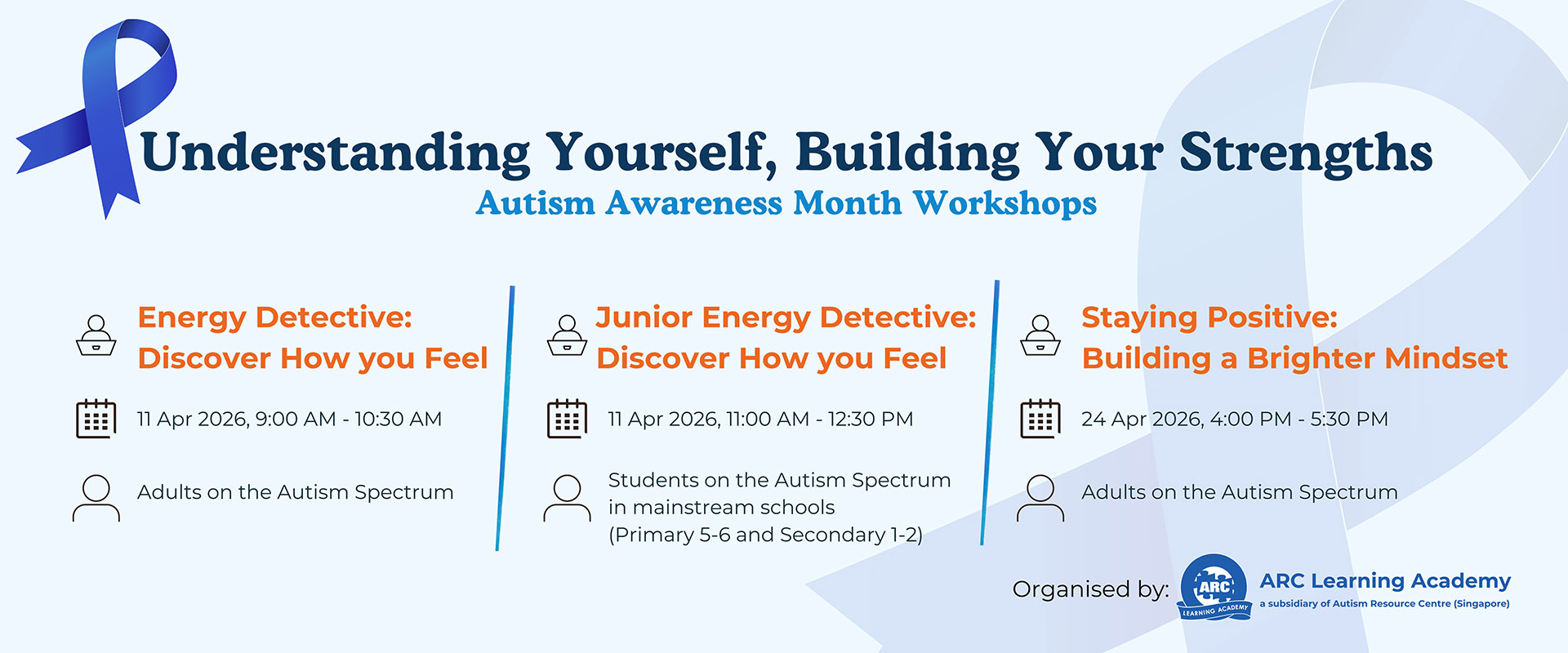 Understanding Yourself, Building Your Strengths
Autism Awareness Month Workshops

Energy Detective: Discover How you Feel

11 Apr 2026, 9:00 AM - 10:30 AM

Adults on the Autism Spectrum

Junior Energy Detective: Discover How you Feel

11 Apr 2026, 11:00 AM - 12:30 PM

Students on the Autism Spectrum in mainstream schools (Primary 5-6 and Secondary 1-2)

Staying Positive: Building a Brighter Mindset

24 Apr 2026, 4:00 PM - 5:30 PM

Adults on the Autism Spectrum

Organised by:
ARC
LEARNING ACADEMY
ARC Learning Academy
a subsidiary of Autism Resource Centre (Singapore)